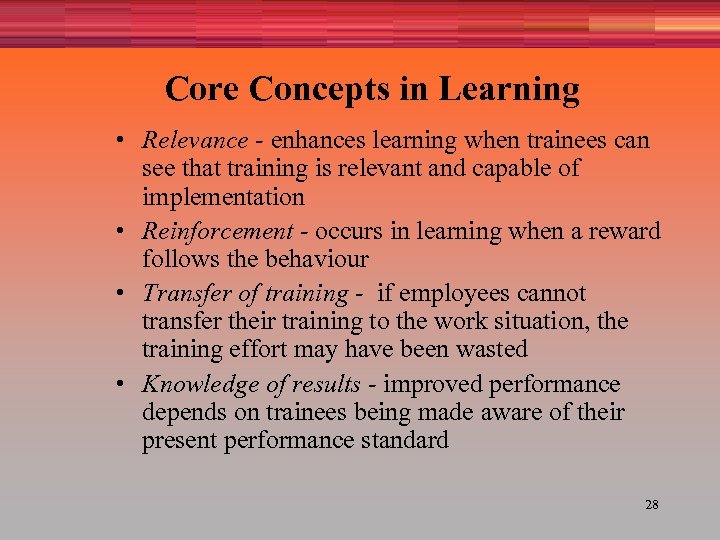 Core Concepts in Learning

• Relevance - enhances learning when trainees can see that training is relevant and capable of implementation
• Reinforcement - occurs in learning when a reward follows the behaviour
• Transfer of training - if employees cannot transfer their training to the work situation, the training effort may have been wasted
• Knowledge of results - improved performance depends on trainees being made aware of their present performance standard

28